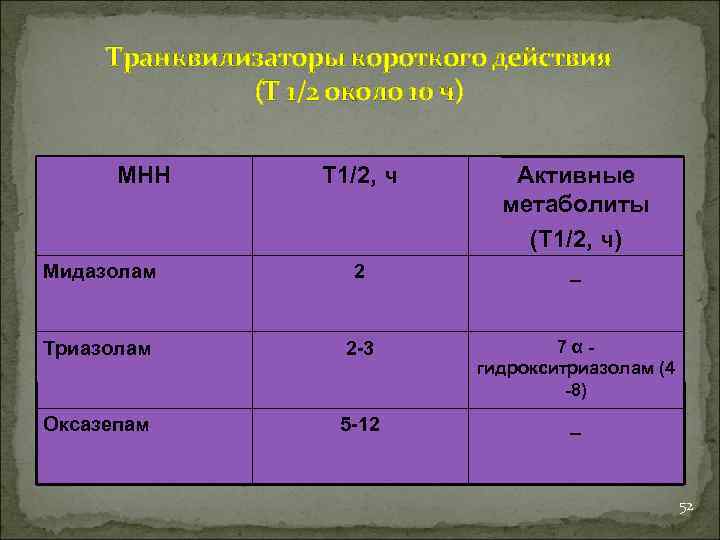 Транквилизаторы короткого действия (Т 1/2 около 10 ч)

| МНН | Т1/2, ч | Активные метаболиты (Т1/2, ч) |
|---|---|---|
| Мидазолам | 2 | – |
| Триазолам | 2-3 | 7 α - гидрокситриазолам (4 -8) |
| Оксазепам | 5-12 | – |

52